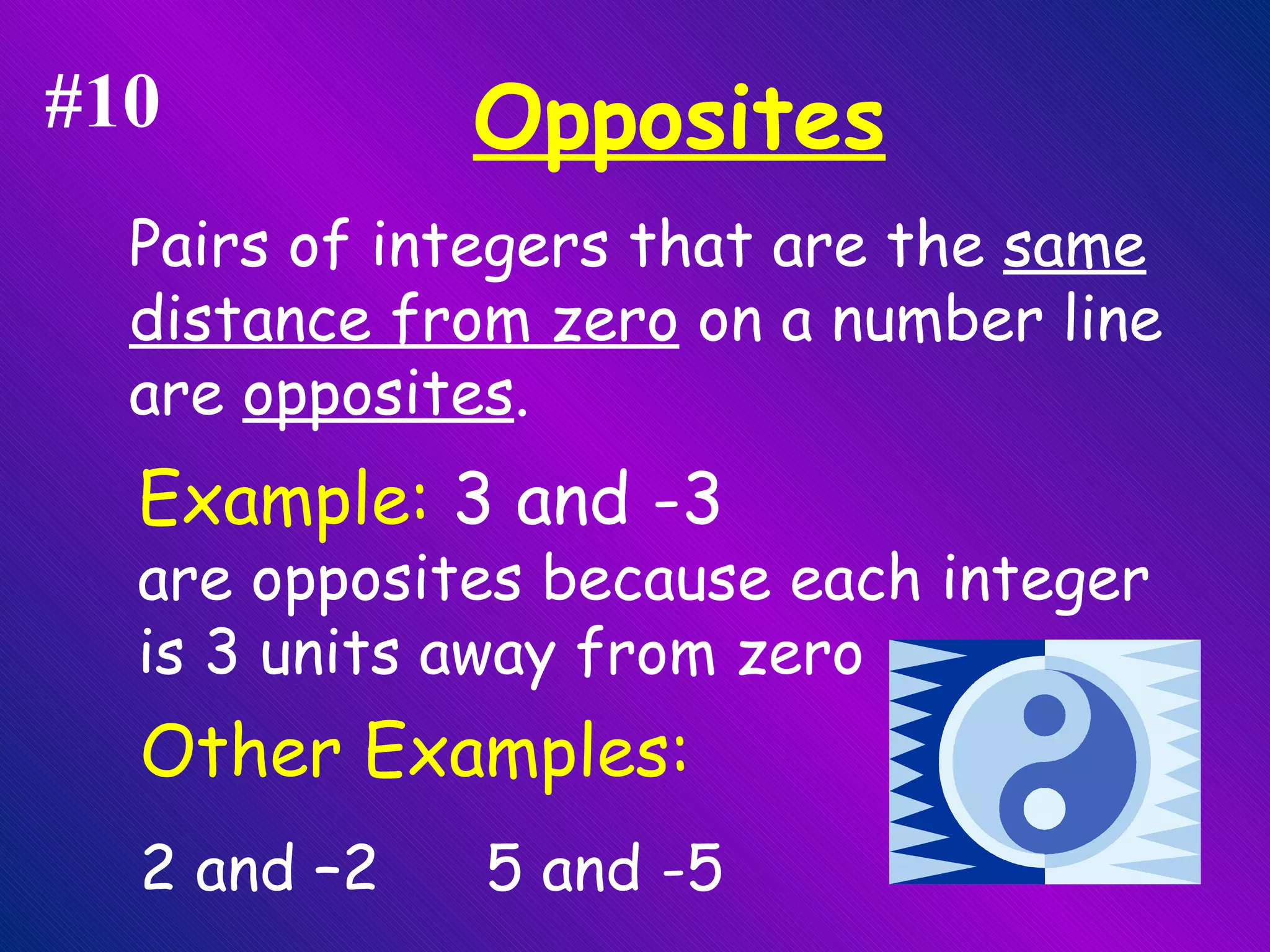 #10

Opposites

Pairs of integers that are the same distance from zero on a number line are opposites.

Example: 3 and -3
are opposites because each integer is 3 units away from zero

Other Examples:

2 and –2     5 and -5